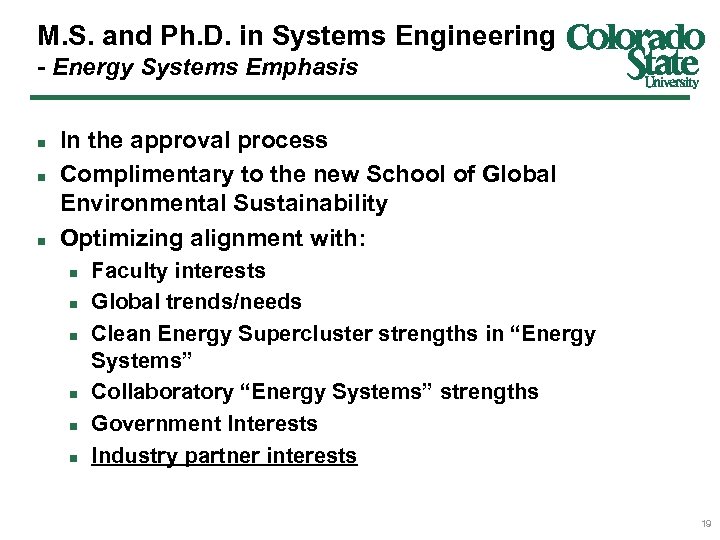 M.S. and Ph.D. in Systems Engineering
- Energy Systems Emphasis

Colorado State University

- In the approval process
- Complimentary to the new School of Global Environmental Sustainability
- Optimizing alignment with:
  - Faculty interests
  - Global trends/needs
  - Clean Energy Supercluster strengths in “Energy Systems”
  - Collaboratory “Energy Systems” strengths
  - Government Interests
  - Industry partner interests

19